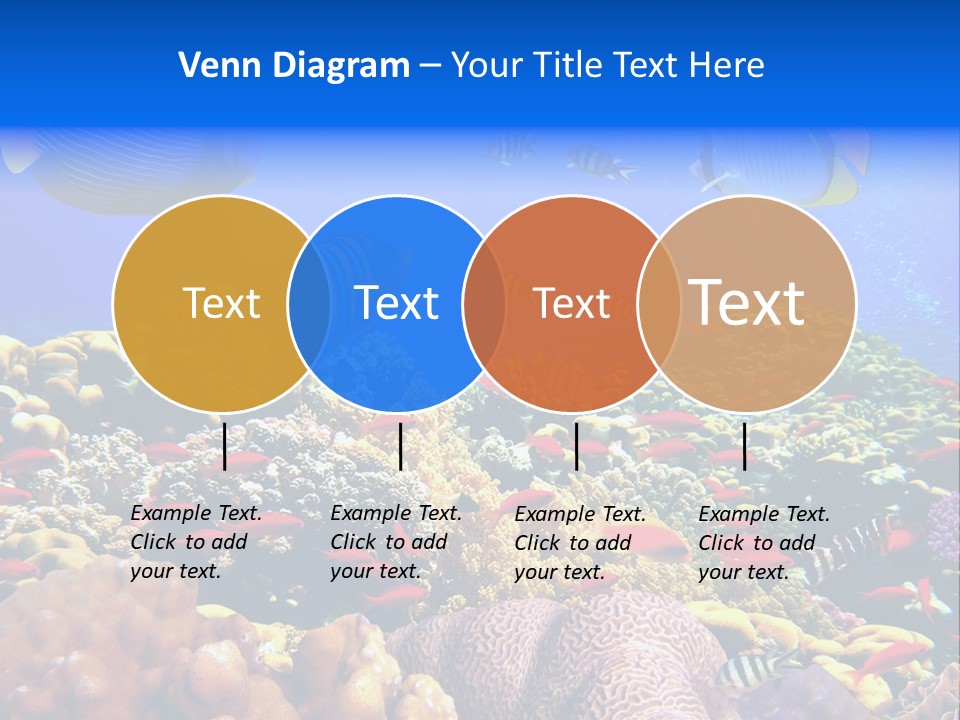 Venn Diagram – Your Title Text Here

Text

Text

Text

Text

Example Text. Click to add your text.

Example Text. Click to add your text.

Example Text. Click to add your text.

Example Text. Click to add your text.